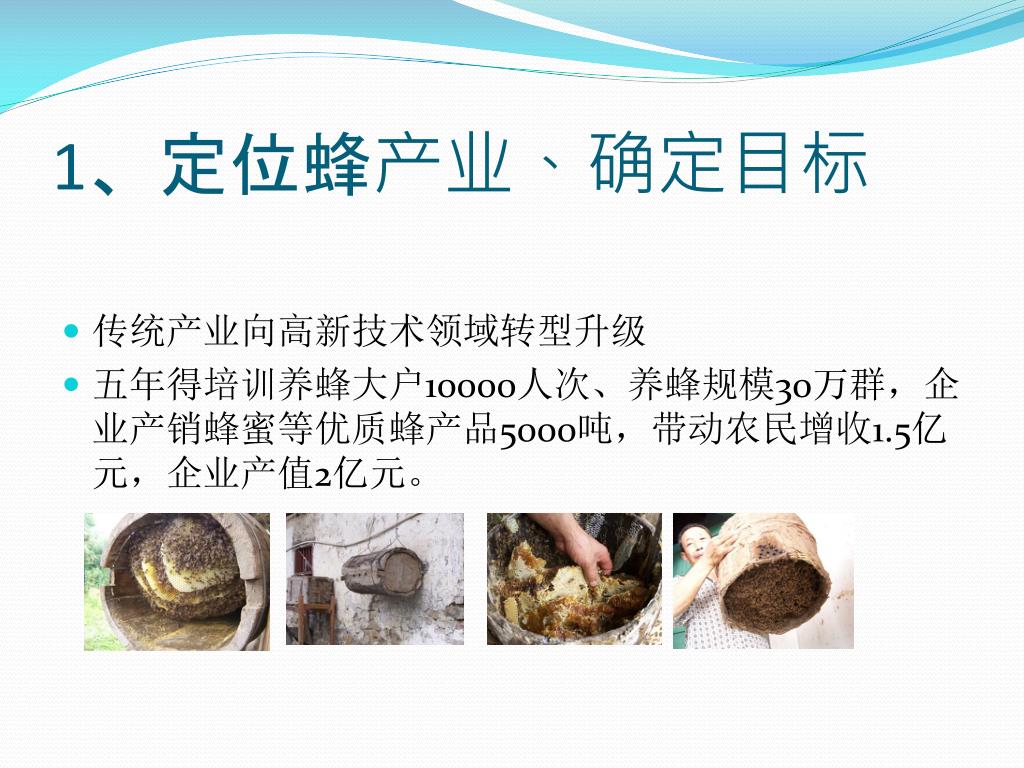 1、定位蜂产业、确定目标

- 传统产业向高新技术领域转型升级
- 五年得培训养蜂大户10000人次、养蜂规模30万群，企业产销蜂蜜等优质蜂产品5000吨，带动农民增收1.5亿元，企业产值2亿元。